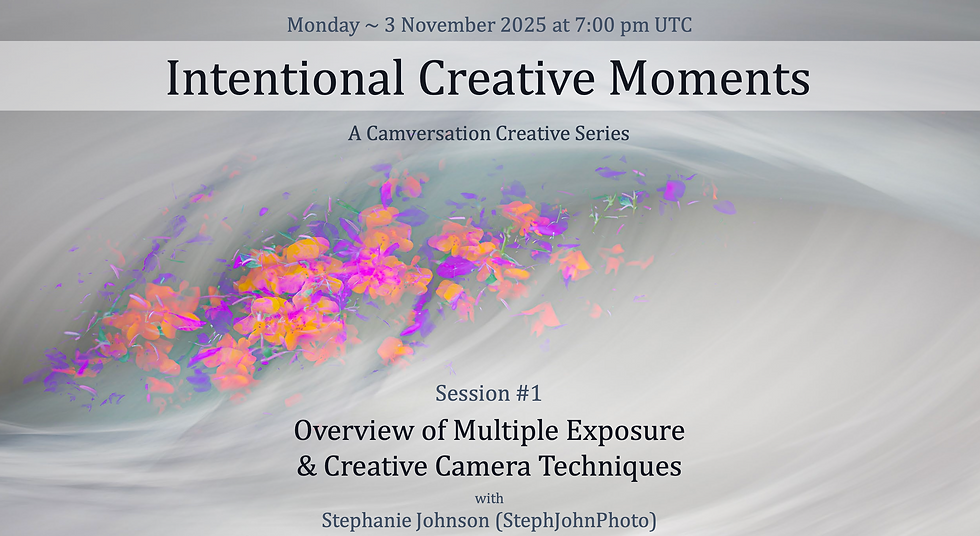 Monday ~ 3 November 2025 at 7:00 pm UTC

Intentional Creative Moments

A Camversation Creative Series

Session #1

Overview of Multiple Exposure & Creative Camera Techniques

with

Stephanie Johnson (StephJohnPhoto)